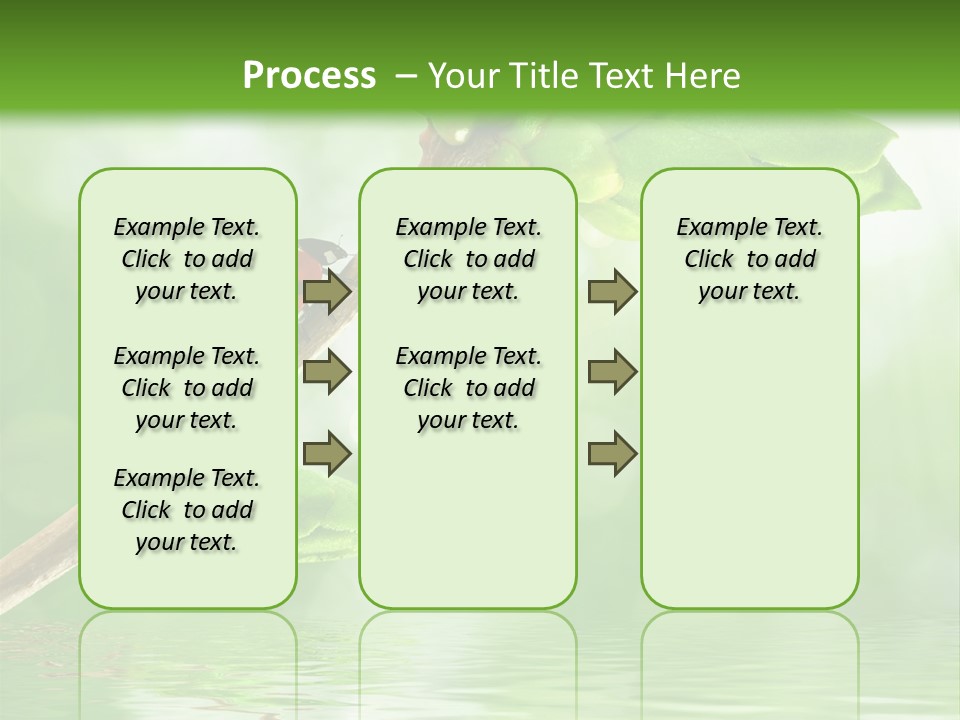 Process – Your Title Text Here

Example Text. Click to add your text.

Example Text. Click to add your text.

Example Text. Click to add your text.

Example Text. Click to add your text.

Example Text. Click to add your text.

Example Text. Click to add your text.